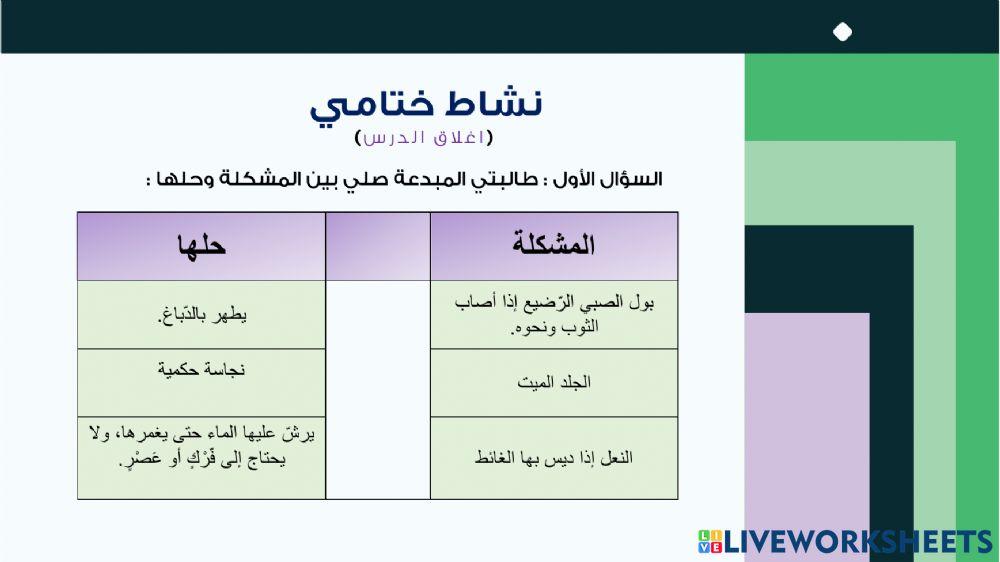 نشاط ختامي
(اغلاق الدرس)

السؤال الأول : طالبتي المبدعة صلي بين المشكلة وحلها :

| المشكلة | | حلها |
|---|---|---|
| بول الصبي الرّضيع إذا أصاب الثوب ونحوه. | | يطهر بالدّباغ. |
| الجلد الميت | | نجاسة حكمية |
| النعل إذا ديس بها الغائط | | يرش عليها الماء حتى يغمرها، ولا يحتاج إلى فَرْكٍ أو عَصْرٍ. |

LIVEWORKSHEETS